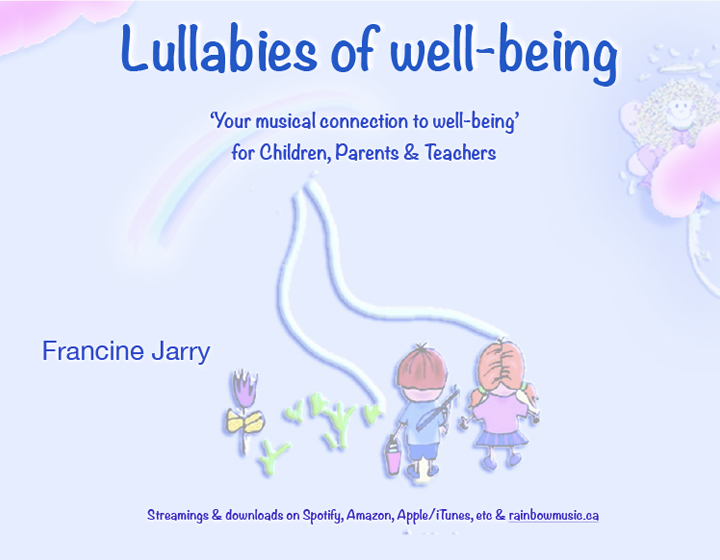 Lullabies of well-being

'Your musical connection to well-being'
for Children, Parents & Teachers

Francine Jarry

Streamings & downloads on Spotify, Amazon, Apple/iTunes, etc & rainbowmusic.ca